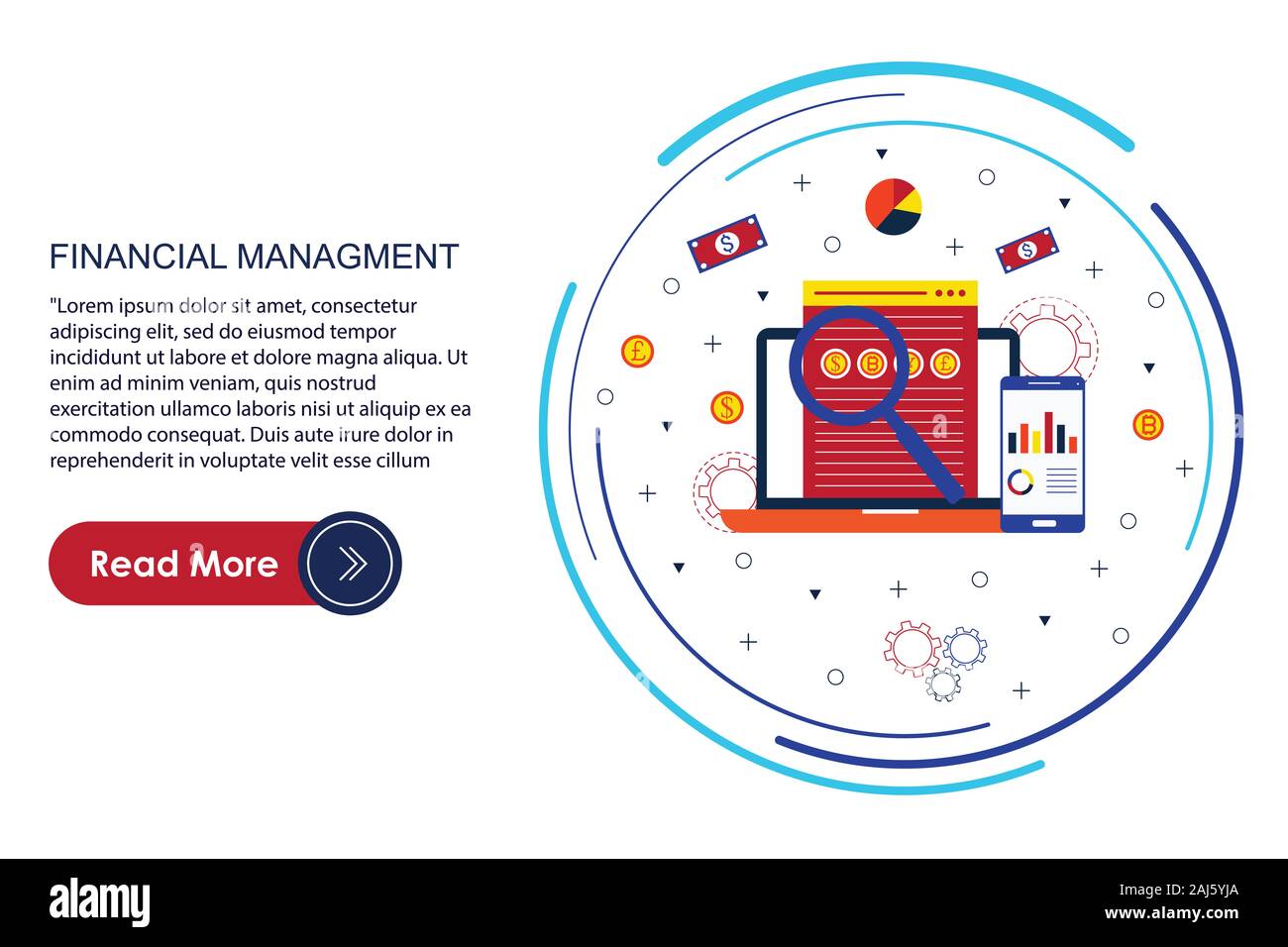 FINANCIAL MANAGMENT

"Lorem ipsum dolor sit amet, consectetur adipiscing elit, sed do eiusmod tempor incididunt ut labore et dolore magna aliqua. Ut enim ad minim veniam, quis nostrud exercitation ullamco laboris nisi ut aliquip ex ea commodo consequat. Duis aute irure dolor in reprehenderit in voluptate velit esse cillum

Read More

alamy

Image ID: 2AJ5YJA
www.alamy.com